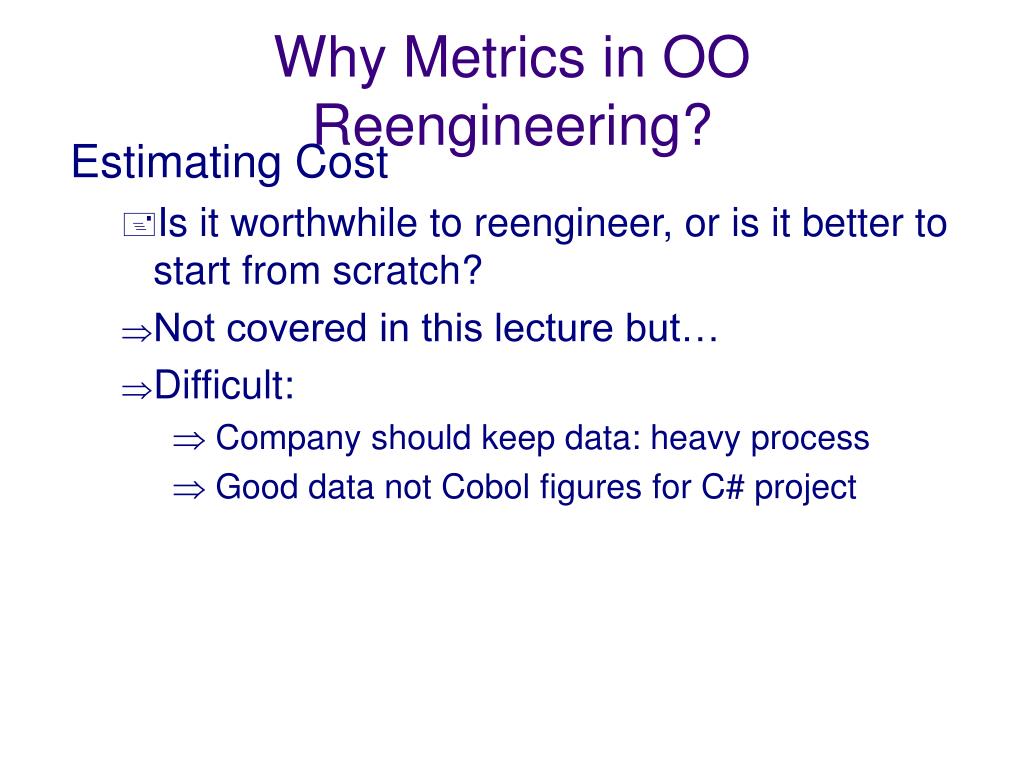 Why Metrics in OO Reengineering?

Estimating Cost

Is it worthwhile to reengineer, or is it better to start from scratch?

⇒Not covered in this lecture but…

⇒Difficult:

⇒ Company should keep data: heavy process

⇒ Good data not Cobol figures for C# project